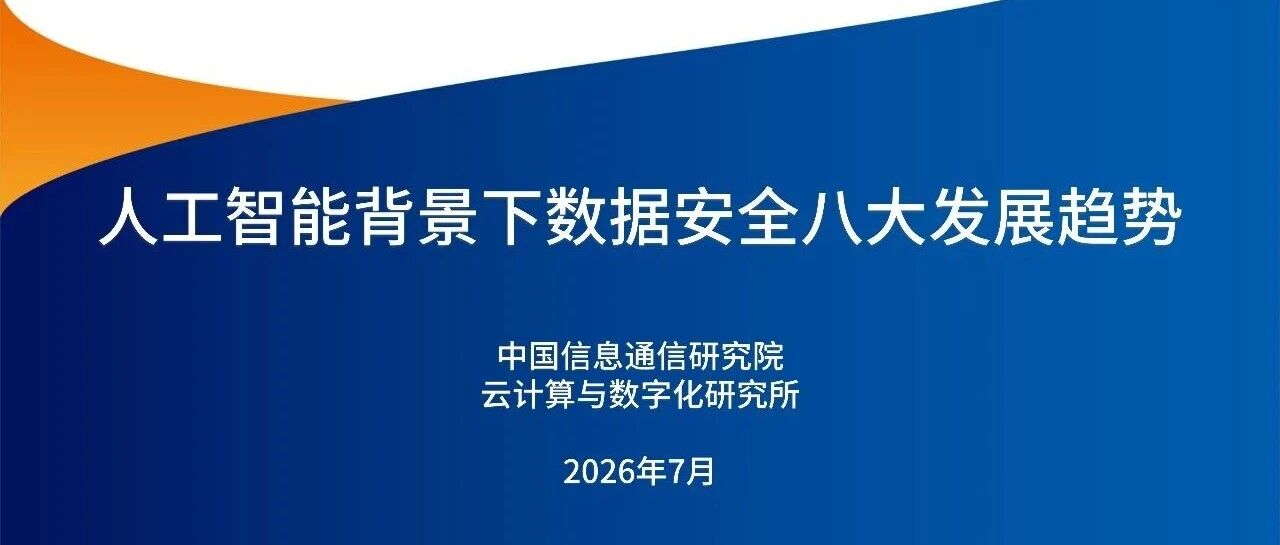 人工智能背景下数据安全八大发展趋势

中国信息通信研究院
云计算与数字化研究所

2026年7月